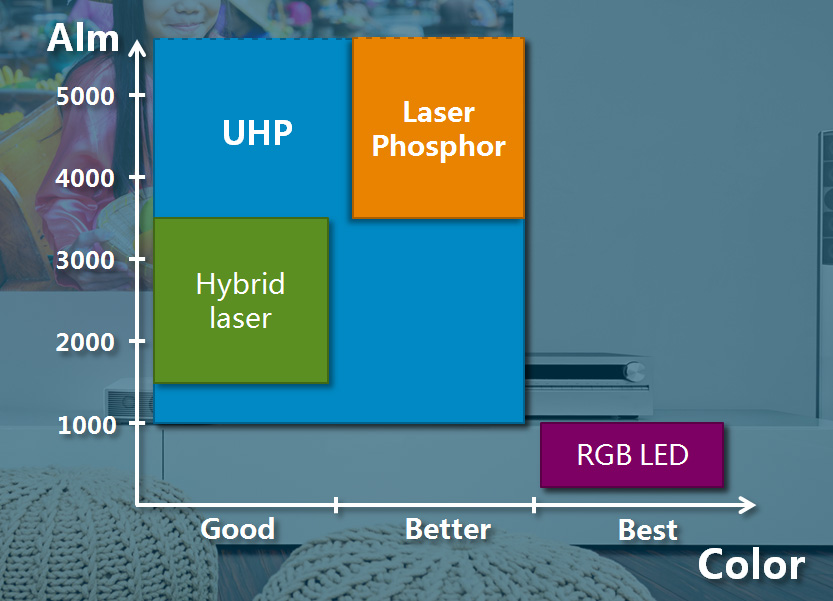 Alm

5000

4000

3000

2000

1000

UHP

Laser Phosphor

Hybrid laser

RGB LED

Good

Better

Best

Color